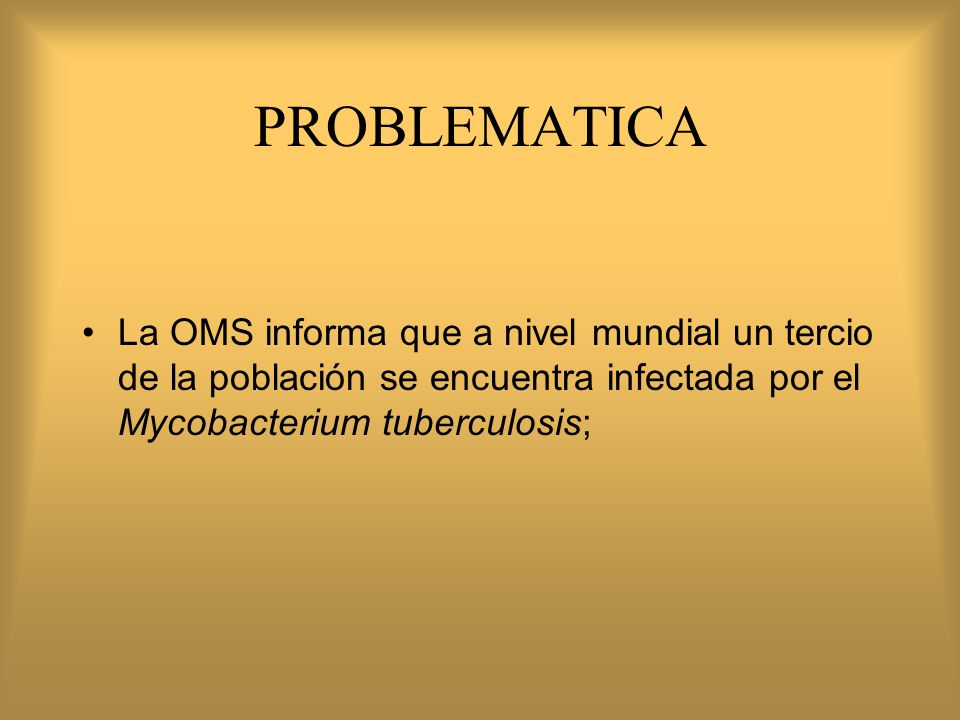 PROBLEMATICA

• La OMS informa que a nivel mundial un tercio de la población se encuentra infectada por el Mycobacterium tuberculosis;